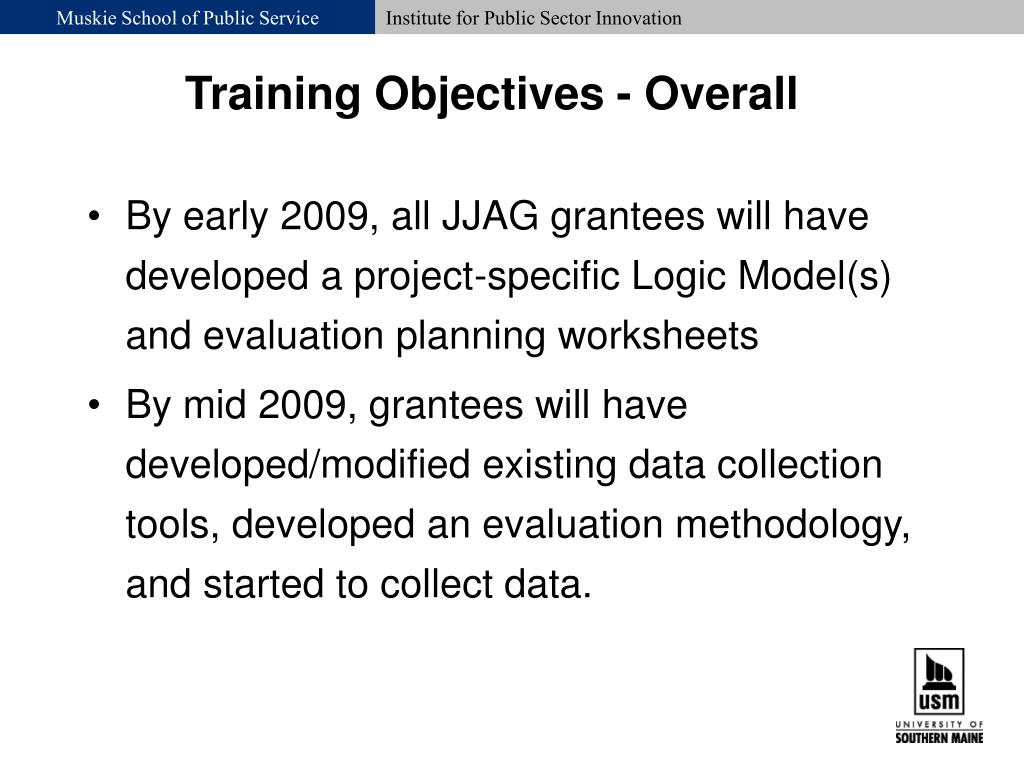 Muskie School of Public Service Institute for Public Sector Innovation

Training Objectives - Overall

• By early 2009, all JJAG grantees will have developed a project-specific Logic Model(s) and evaluation planning worksheets

• By mid 2009, grantees will have developed/modified existing data collection tools, developed an evaluation methodology, and started to collect data.

usm
UNIVERSITY OF
SOUTHERN MAINE